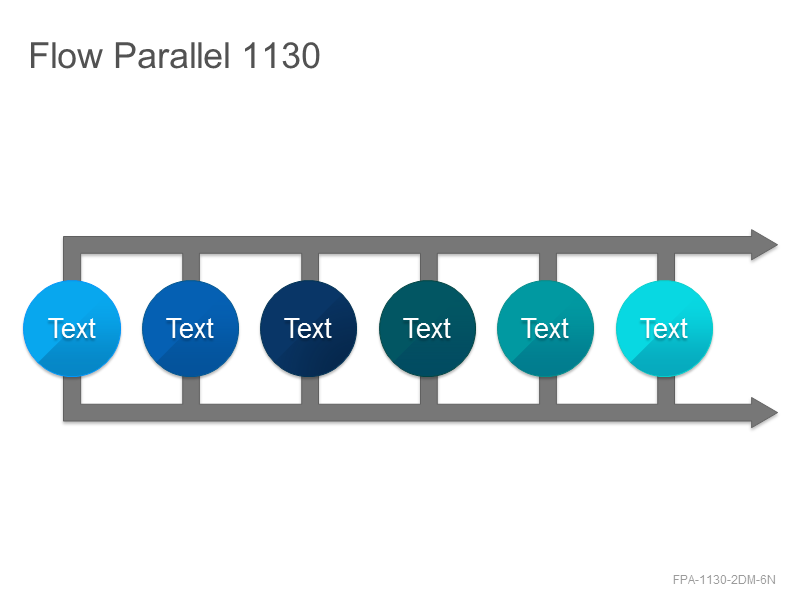 Flow Parallel 1130

Text

Text

Text

Text

Text

Text

FPA-1130-2DM-6N